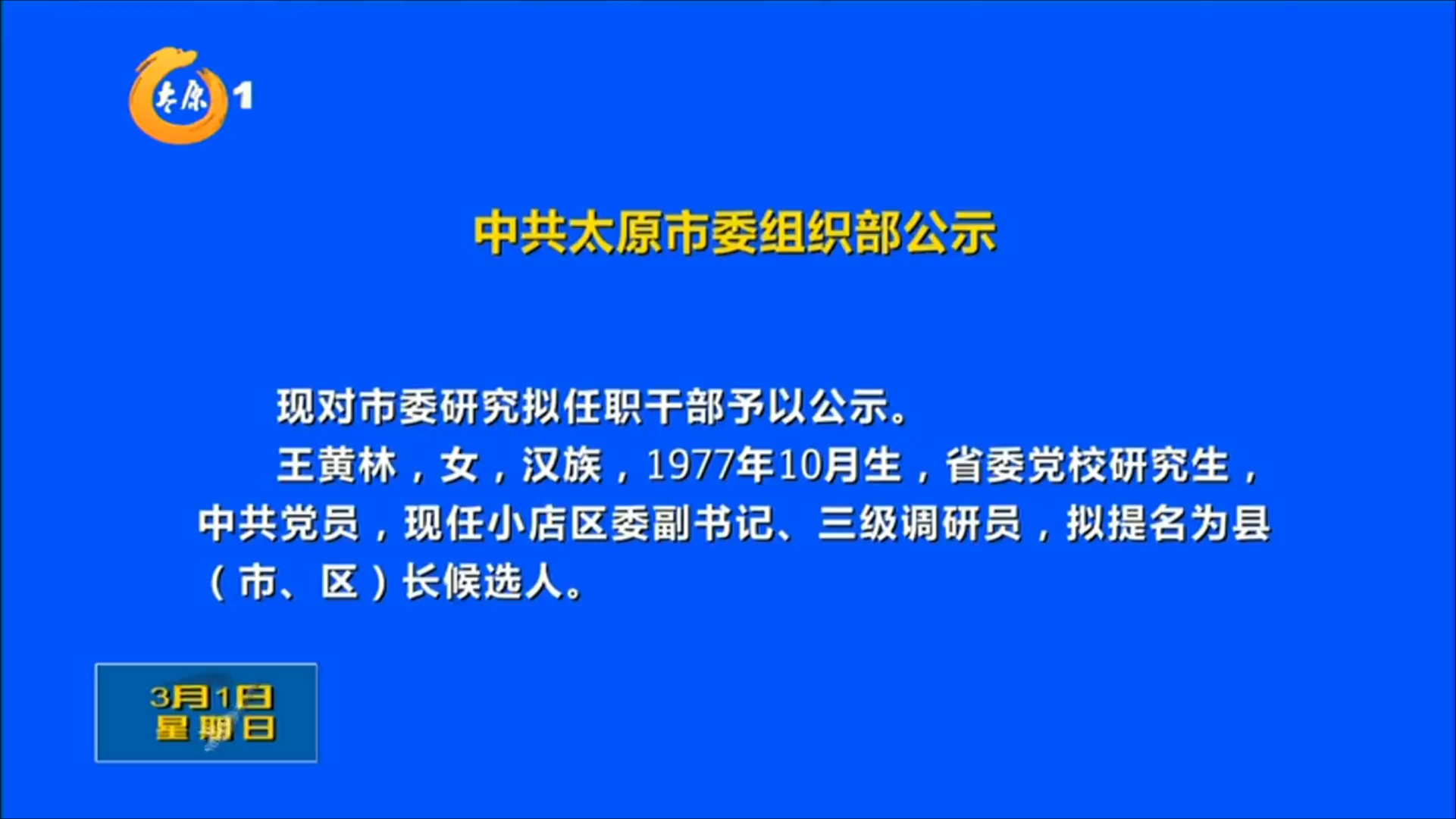 太原 1

中共太原市委组织部公示

现对市委研究拟任职干部予以公示。

王黄林，女，汉族，1977年10月生，省委党校研究生，中共党员，现任小店区委副书记、三级调研员，拟提名为县（市、区）长候选人。

3月1日
星期日